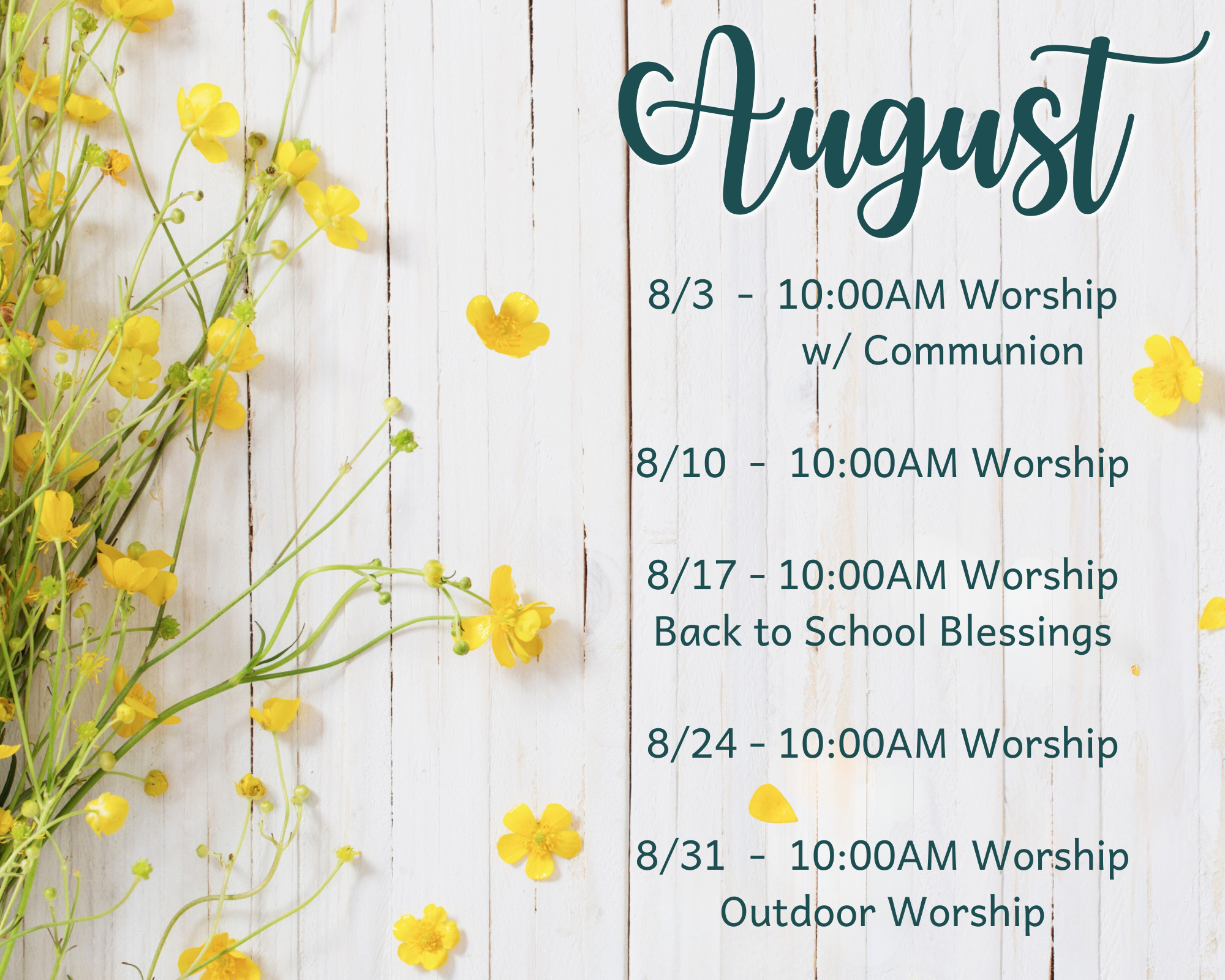 August

8/3 - 10:00AM Worship
w/ Communion

8/10 - 10:00AM Worship

8/17 - 10:00AM Worship
Back to School Blessings

8/24 - 10:00AM Worship

8/31 - 10:00AM Worship
Outdoor Worship